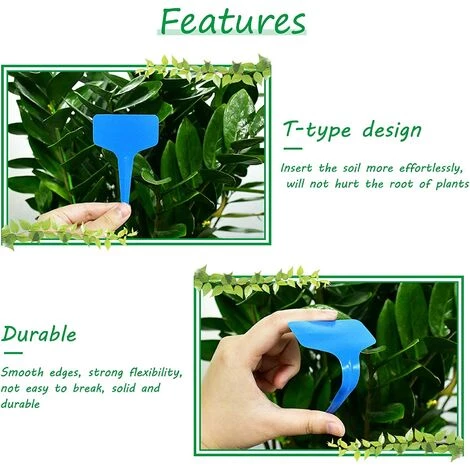 Features

T-type design

Insert the soil more effortlessly, will not hurt the root of plants

Durable

Smooth edges, strong flexibility, not easy to break, solid and durable